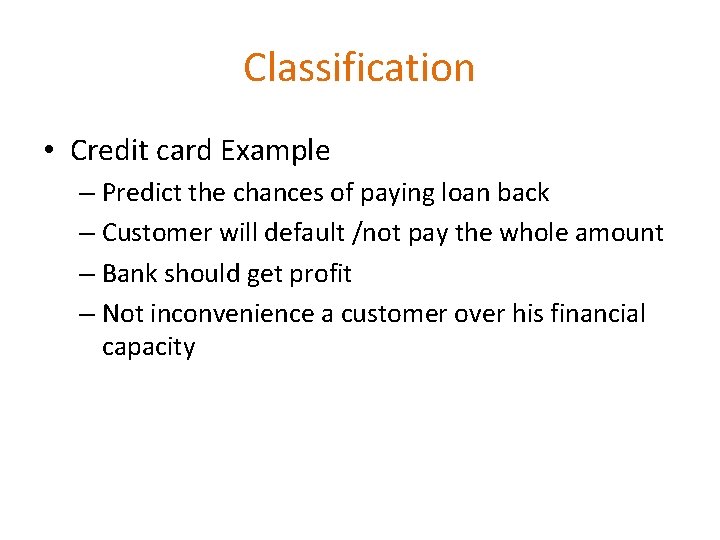 Classification

• Credit card Example
– Predict the chances of paying loan back
– Customer will default /not pay the whole amount
– Bank should get profit
– Not inconvenience a customer over his financial capacity